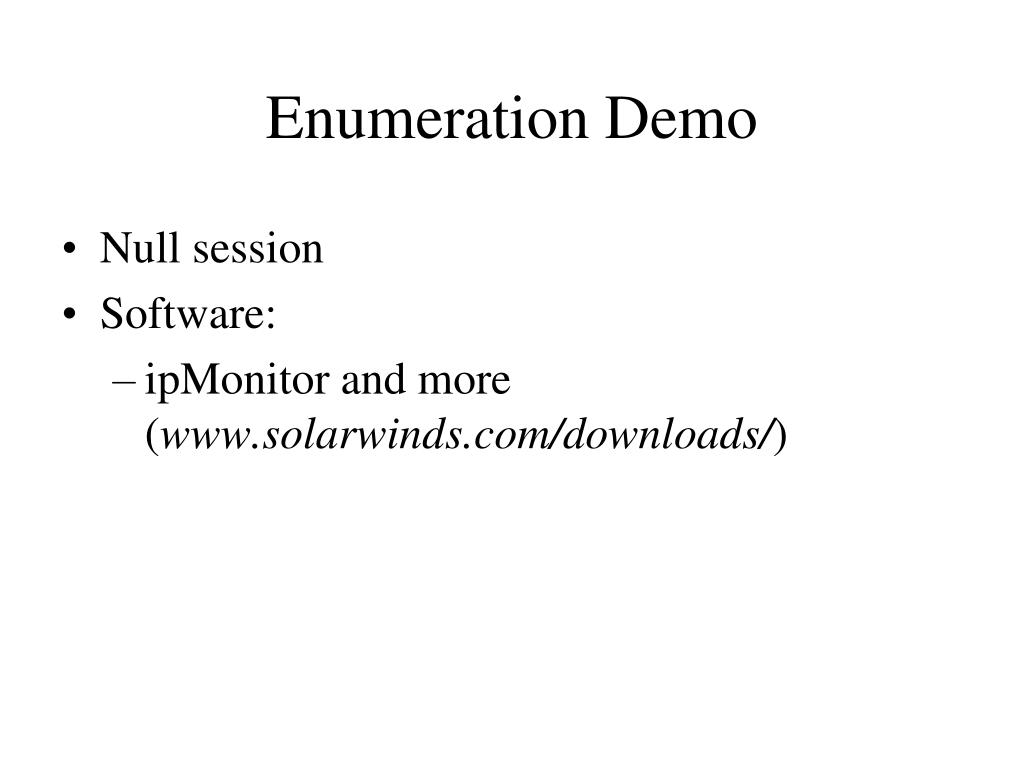 Enumeration Demo

• Null session
• Software:
– ipMonitor and more (www.solarwinds.com/downloads/)